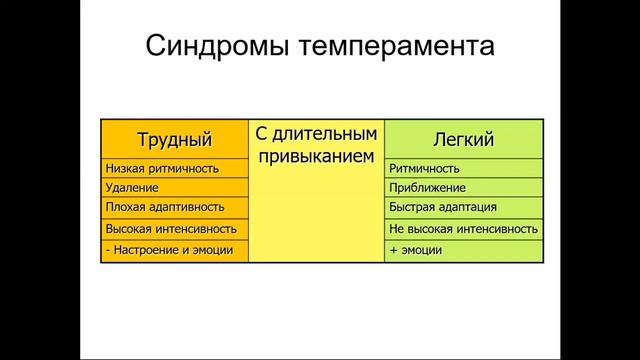 Синдромы темперамента

| Трудный | С длительным привыканием | Легкий |
|---|---|---|
| Низкая ритмичность | | Ритмичность |
| Удаление | | Приближение |
| Плохая адаптивность | | Быстрая адаптация |
| Высокая интенсивность | | Не высокая интенсивность |
| - Настроение и эмоции | | + эмоции |